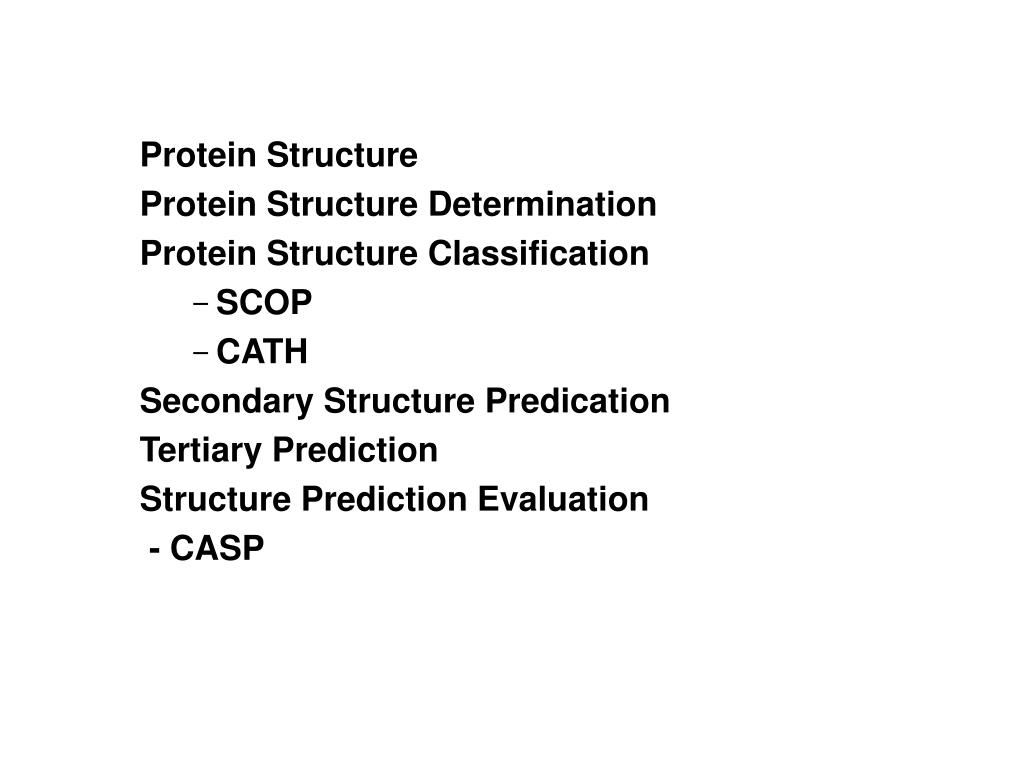 Protein Structure
Protein Structure Determination
Protein Structure Classification
– SCOP
– CATH
Secondary Structure Predication
Tertiary Prediction
Structure Prediction Evaluation
- CASP